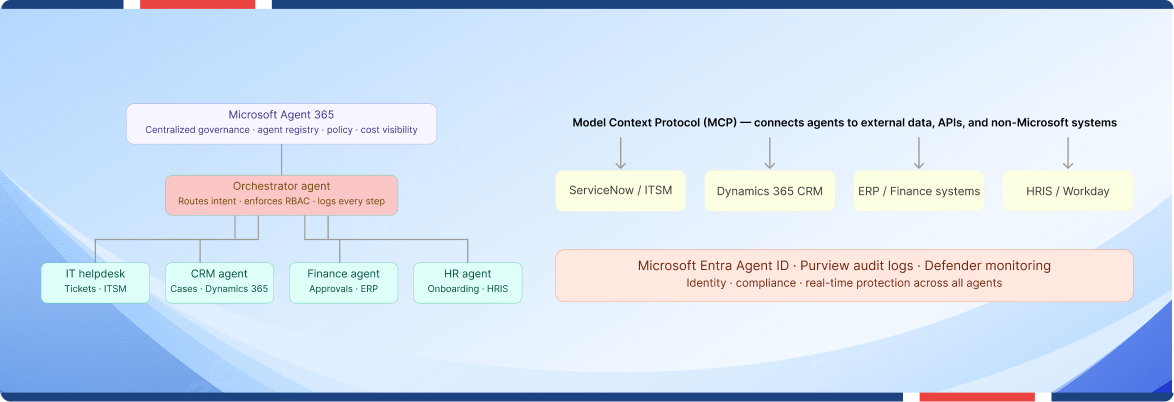 Microsoft Agent 365
Centralized governance · agent registry · policy · cost visibility

Orchestrator agent
Routes intent · enforces RBAC · logs every step

IT helpdesk
Tickets · ITSM

CRM agent
Cases · Dynamics 365

Finance agent
Approvals · ERP

HR agent
Onboarding · HRIS

Model Context Protocol (MCP) — connects agents to external data, APIs, and non-Microsoft systems

ServiceNow / ITSM

Dynamics 365 CRM

ERP / Finance systems

HRIS / Workday

Microsoft Entra Agent ID · Purview audit logs · Defender monitoring
Identity · compliance · real-time protection across all agents